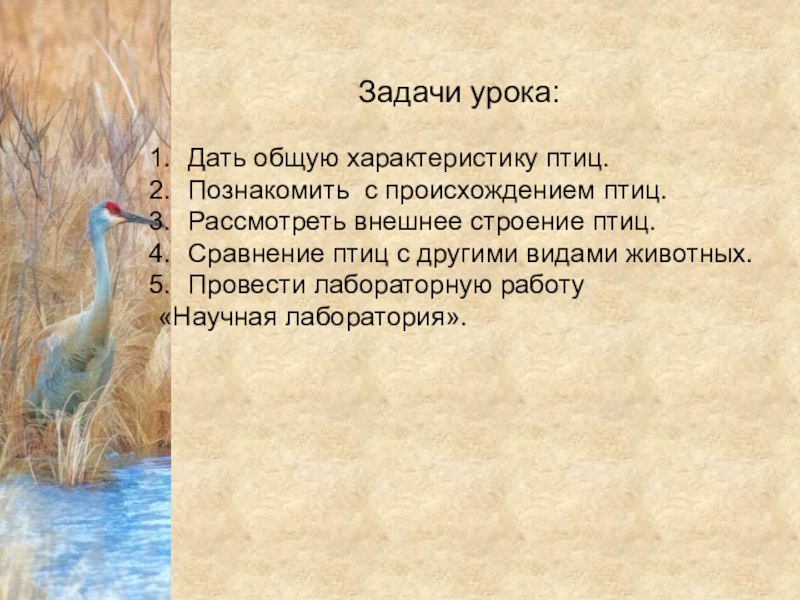 Задачи урока:

1. Дать общую характеристику птиц.
2. Познакомить с происхождением птиц.
3. Рассмотреть внешнее строение птиц.
4. Сравнение птиц с другими видами животных.
5. Провести лабораторную работу «Научная лаборатория».